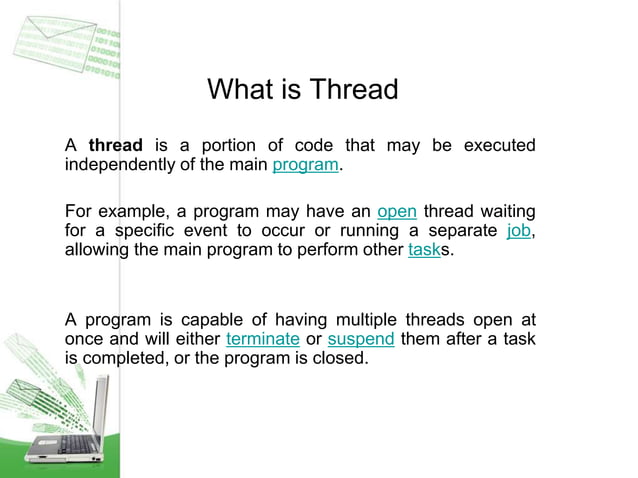 What is Thread

A thread is a portion of code that may be executed independently of the main program.

For example, a program may have an open thread waiting for a specific event to occur or running a separate job, allowing the main program to perform other tasks.

A program is capable of having multiple threads open at once and will either terminate or suspend them after a task is completed, or the program is closed.